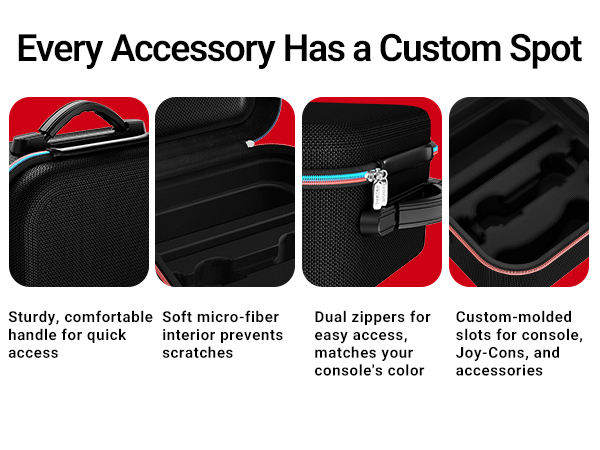 Every Accessory Has a Custom Spot

Sturdy, comfortable handle for quick access

Soft micro-fiber interior prevents scratches

Dual zippers for easy access, matches your console's color

Custom-molded slots for console, Joy-Cons, and accessories